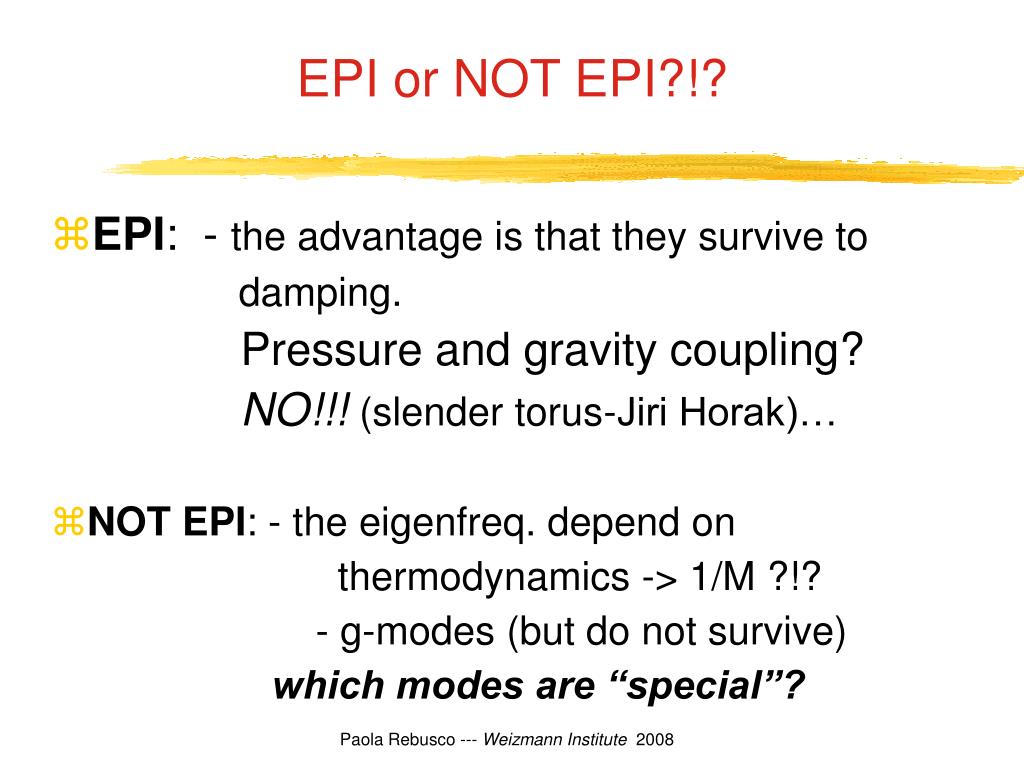 EPI or NOT EPI?!?

⌘EPI: - the advantage is that they survive to damping.
Pressure and gravity coupling?
NO!!! (slender torus-Jiri Horak)…

⌘NOT EPI: - the eigenfreq. depend on thermodynamics -> 1/M ?!?
- g-modes (but do not survive)
which modes are “special”?

Paola Rebusco --- Weizmann Institute 2008